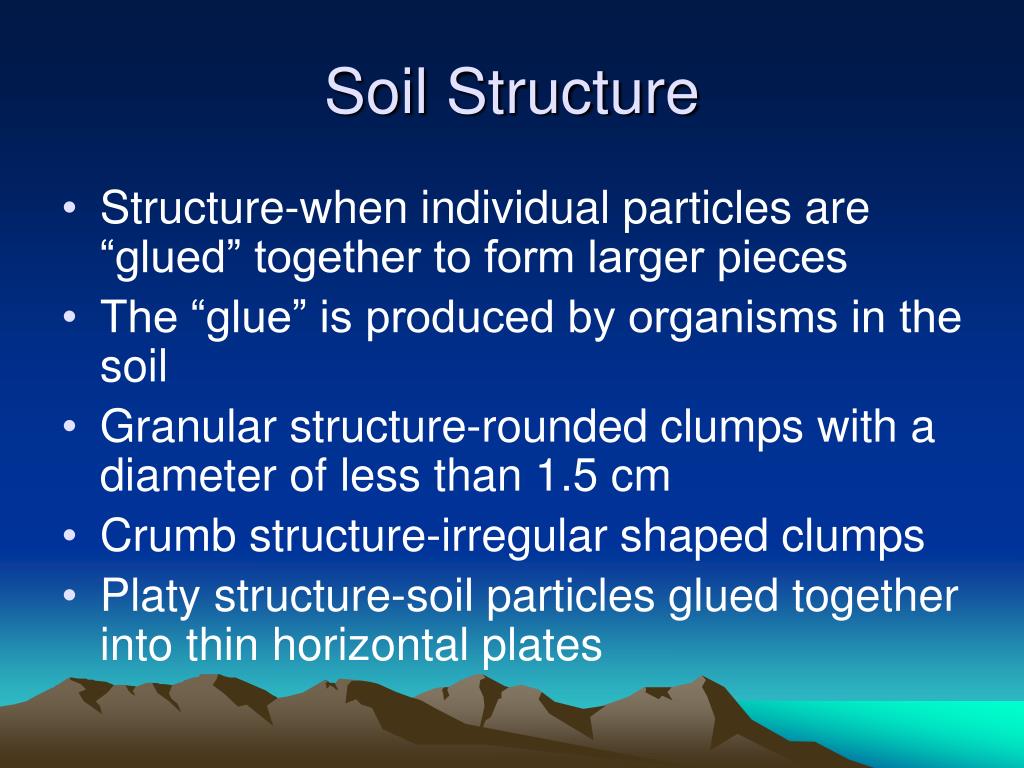 Soil Structure

• Structure-when individual particles are “glued” together to form larger pieces
• The “glue” is produced by organisms in the soil
• Granular structure-rounded clumps with a diameter of less than 1.5 cm
• Crumb structure-irregular shaped clumps
• Platy structure-soil particles glued together into thin horizontal plates